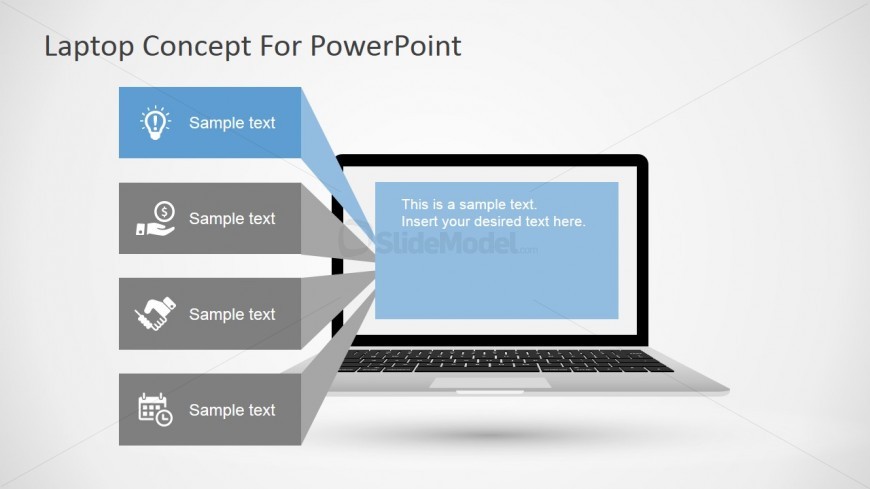 Laptop Concept For PowerPoint

Sample text

Sample text

Sample text

Sample text

This is a sample text.
Insert your desired text here.

SlideModel.com